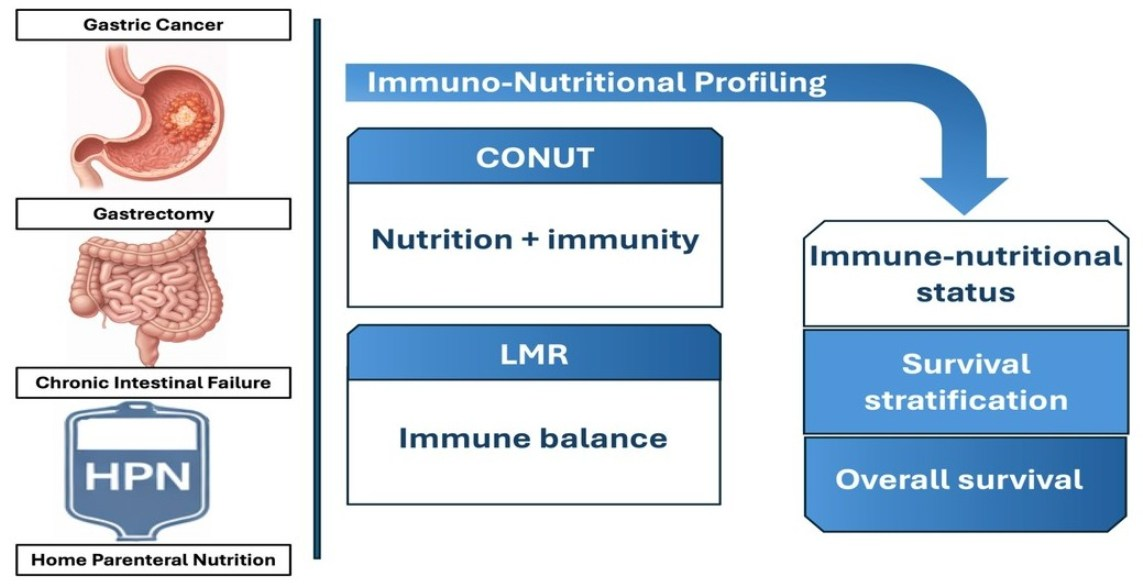 Gastric Cancer

Gastrectomy

Chronic Intestinal Failure

HPN

Home Parenteral Nutrition

Immuno-Nutritional Profiling

CONUT

Nutrition + immunity

LMR

Immune balance

Immune-nutritional status

Survival stratification

Overall survival